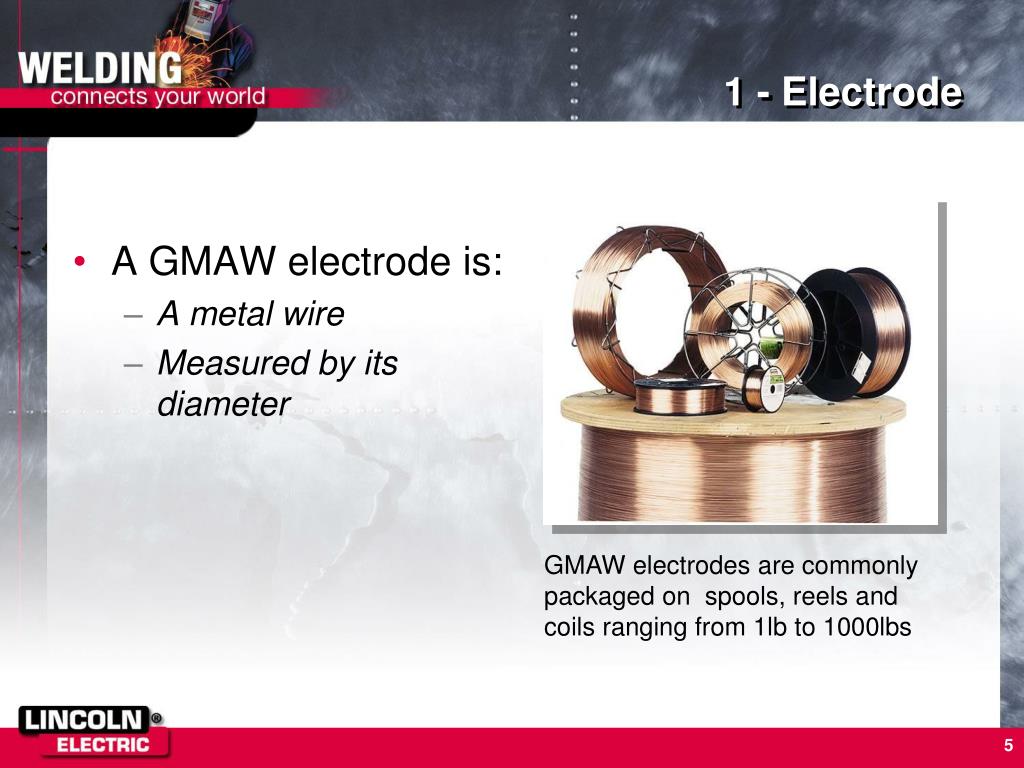 WELDING
connects your world

1 - Electrode

• A GMAW electrode is:
– A metal wire
– Measured by its diameter

GMAW electrodes are commonly packaged on spools, reels and coils ranging from 1lb to 1000lbs

LINCOLN®
ELECTRIC

5